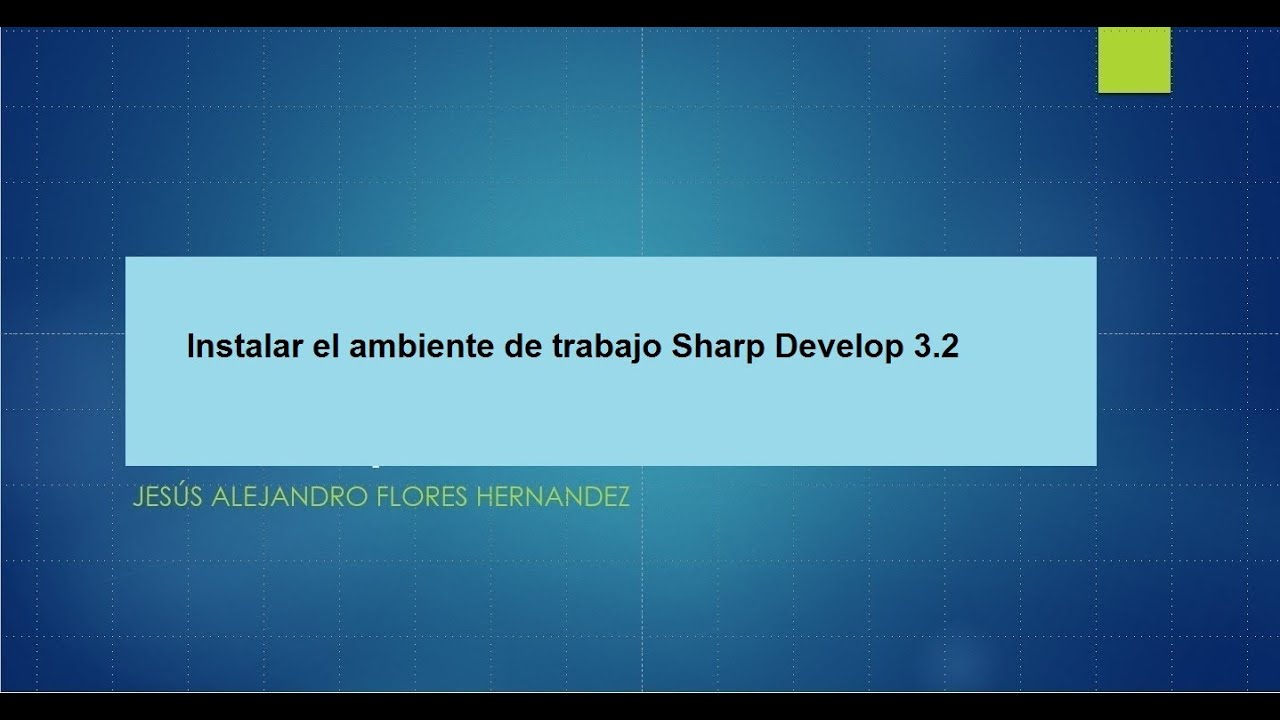 Instalar el ambiente de trabajo Sharp Develop 3.2

JESÚS ALEJANDRO FLORES HERNANDEZ